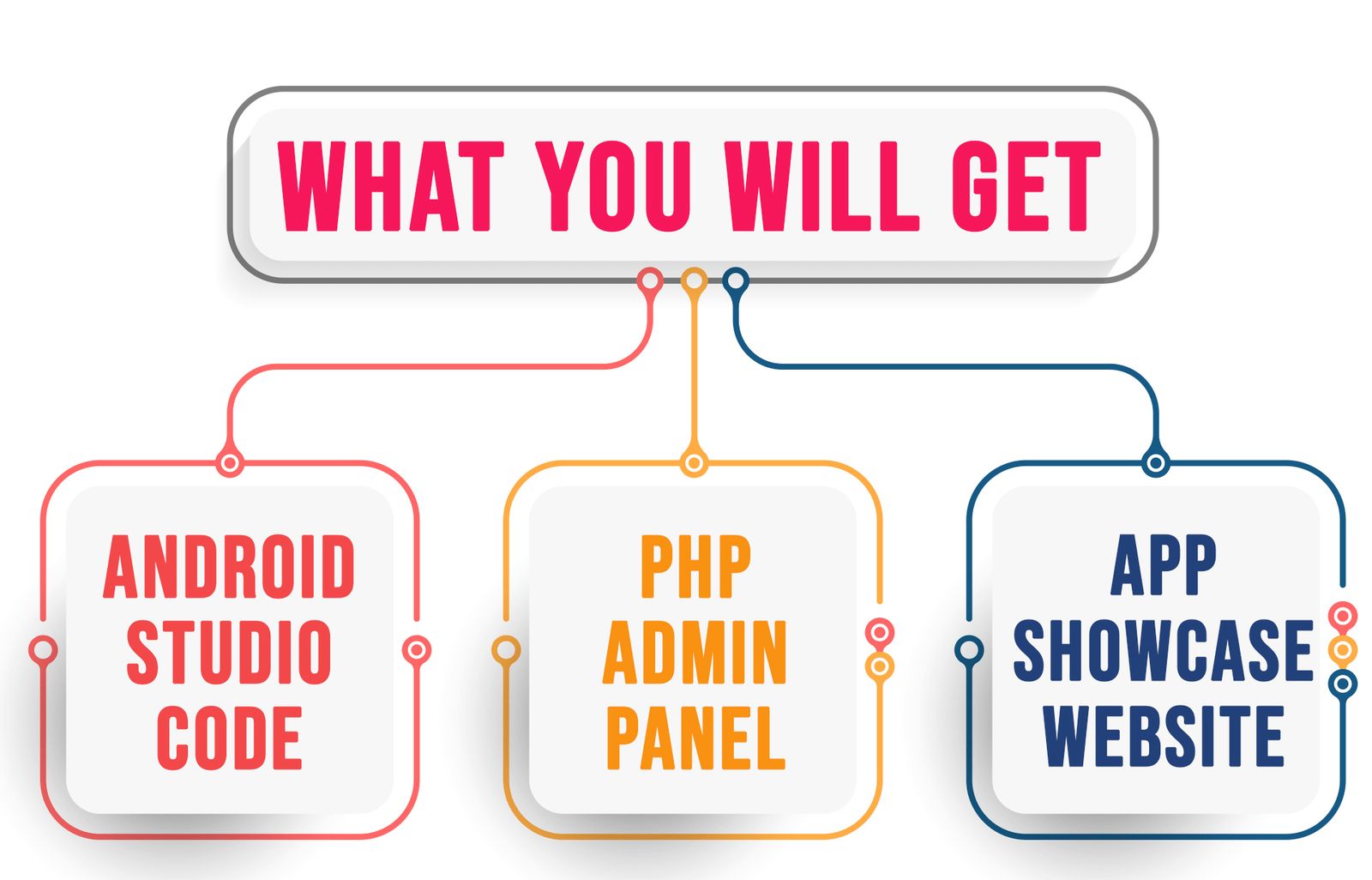 WHAT YOU WILL GET

ANDROID STUDIO CODE

PHP ADMIN PANEL

APP SHOWCASE WEBSITE